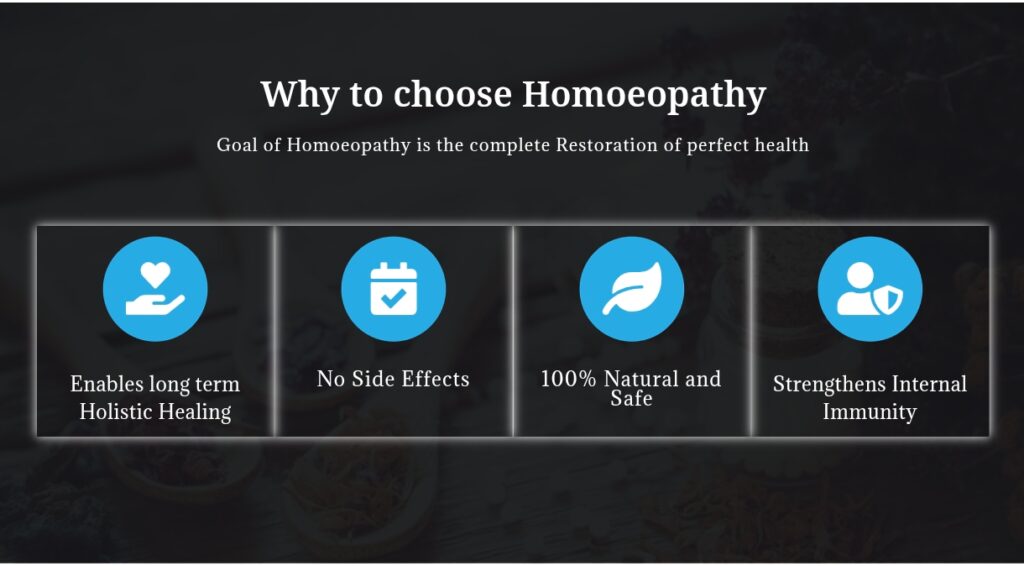 Why to choose Homoeopathy

Goal of Homoeopathy is the complete Restoration of perfect health

Enables long term Holistic Healing

No Side Effects

100% Natural and Safe

Strengthens Internal Immunity